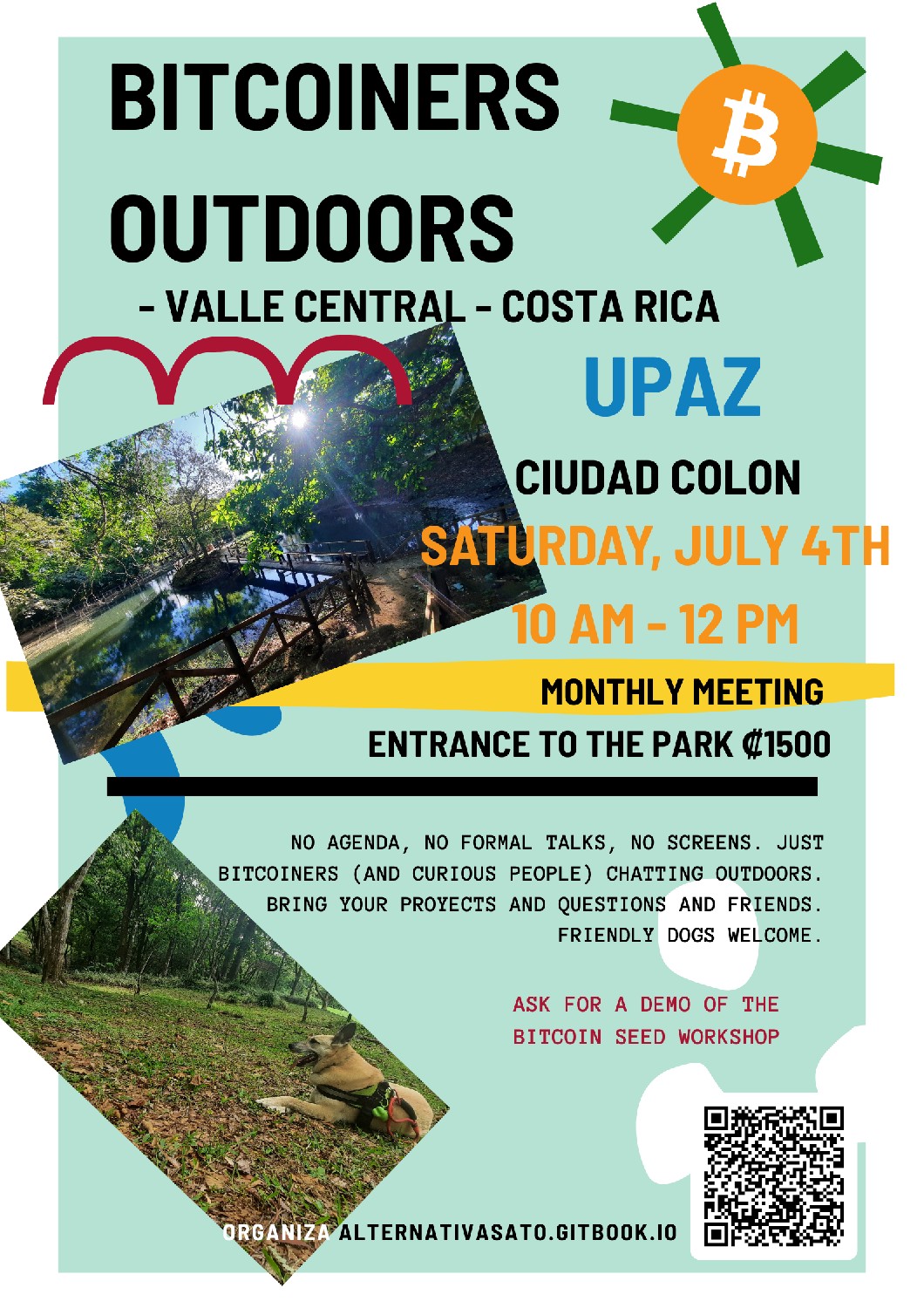 BITCOINERS OUTDOORS

- VALLE CENTRAL - COSTA RICA

UPAZ

CIUDAD COLON

SATURDAY, JULY 4TH

10 AM - 12 PM

MONTHLY MEETING

ENTRANCE TO THE PARK ₡1500

NO AGENDA, NO FORMAL TALKS, NO SCREENS. JUST BITCOINERS (AND CURIOUS PEOPLE) CHATTING OUTDOORS. BRING YOUR PROYECTS AND QUESTIONS AND FRIENDS. FRIENDLY DOGS WELCOME.

ASK FOR A DEMO OF THE BITCOIN SEED WORKSHOP

ORGANIZA ALTERNATIVASATO.GITBOOK.IO